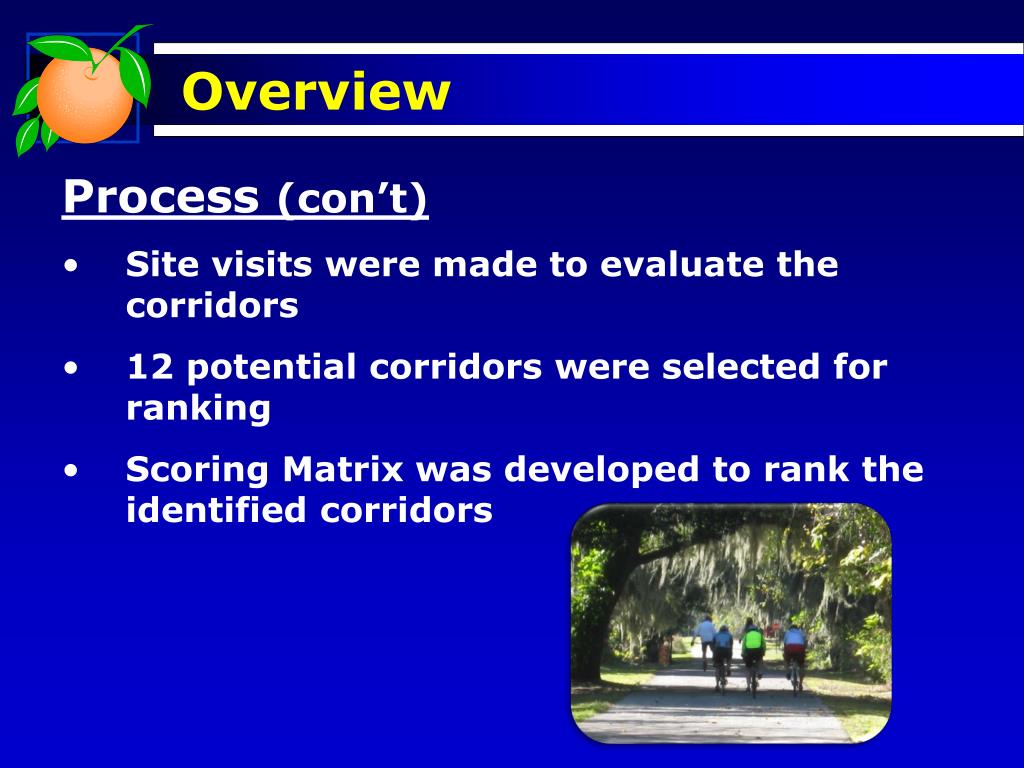 Overview

Process (con’t)

• Site visits were made to evaluate the corridors

• 12 potential corridors were selected for ranking

• Scoring Matrix was developed to rank the identified corridors